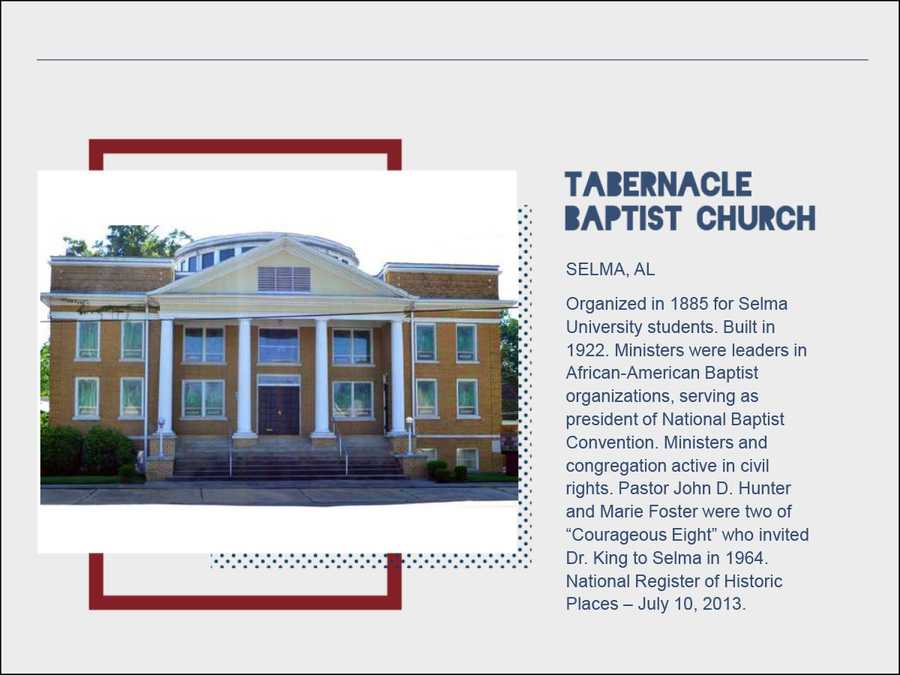 TABERNACLE BAPTIST CHURCH

SELMA, AL

Organized in 1885 for Selma University students. Built in 1922. Ministers were leaders in African-American Baptist organizations, serving as president of National Baptist Convention. Ministers and congregation active in civil rights. Pastor John D. Hunter and Marie Foster were two of “Courageous Eight” who invited Dr. King to Selma in 1964. National Register of Historic Places – July 10, 2013.